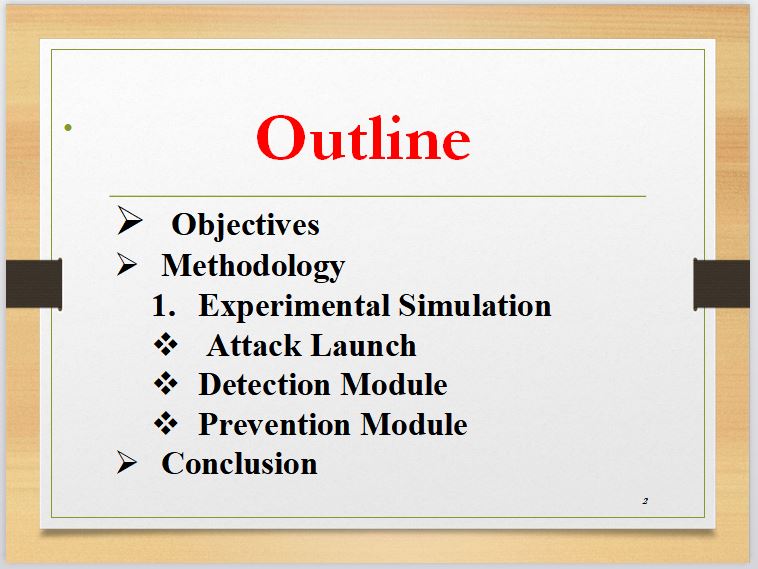 Outline

➢ Objectives
➢ Methodology
1. Experimental Simulation
❖ Attack Launch
❖ Detection Module
❖ Prevention Module
➢ Conclusion

2